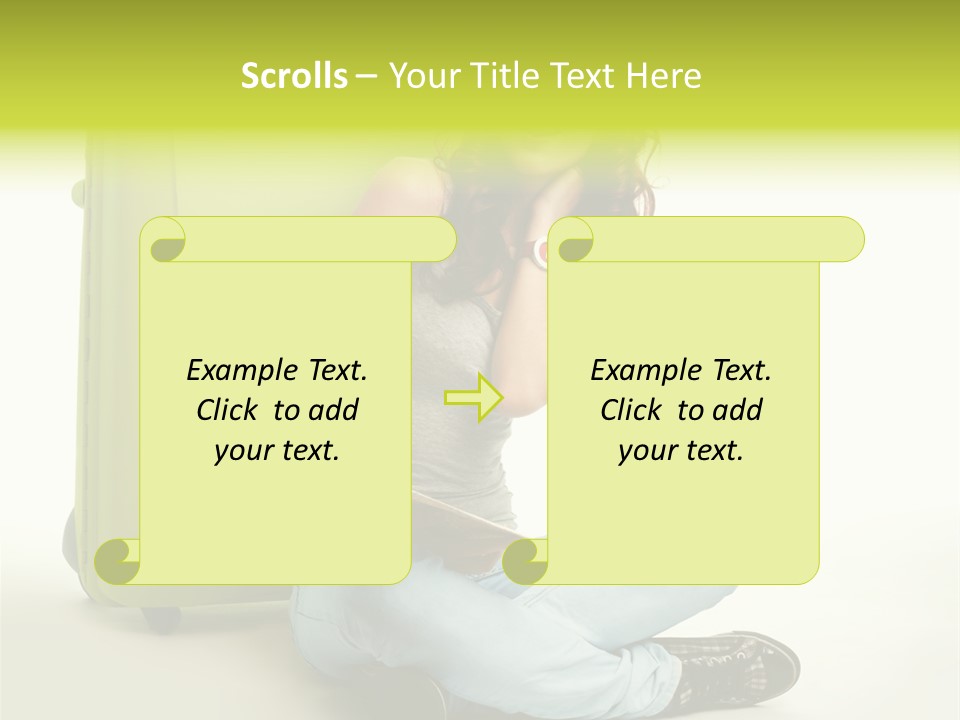 Scrolls – Your Title Text Here

Example Text. Click to add your text.

Example Text. Click to add your text.